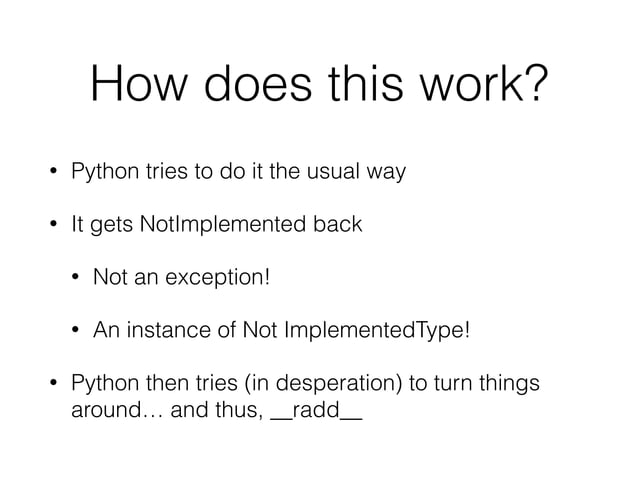 How does this work?

• Python tries to do it the usual way

• It gets NotImplemented back

• Not an exception!

• An instance of Not ImplementedType!

• Python then tries (in desperation) to turn things around… and thus, __radd__